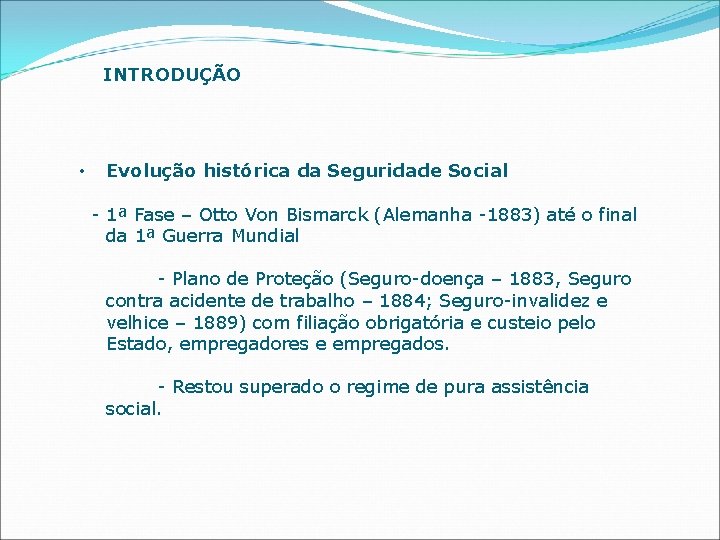 INTRODUÇÃO

• Evolução histórica da Seguridade Social

- 1ª Fase – Otto Von Bismarck (Alemanha -1883) até o final da 1ª Guerra Mundial

- Plano de Proteção (Seguro-doença – 1883, Seguro contra acidente de trabalho – 1884; Seguro-invalidez e velhice – 1889) com filiação obrigatória e custeio pelo Estado, empregadores e empregados.

- Restou superado o regime de pura assistência social.